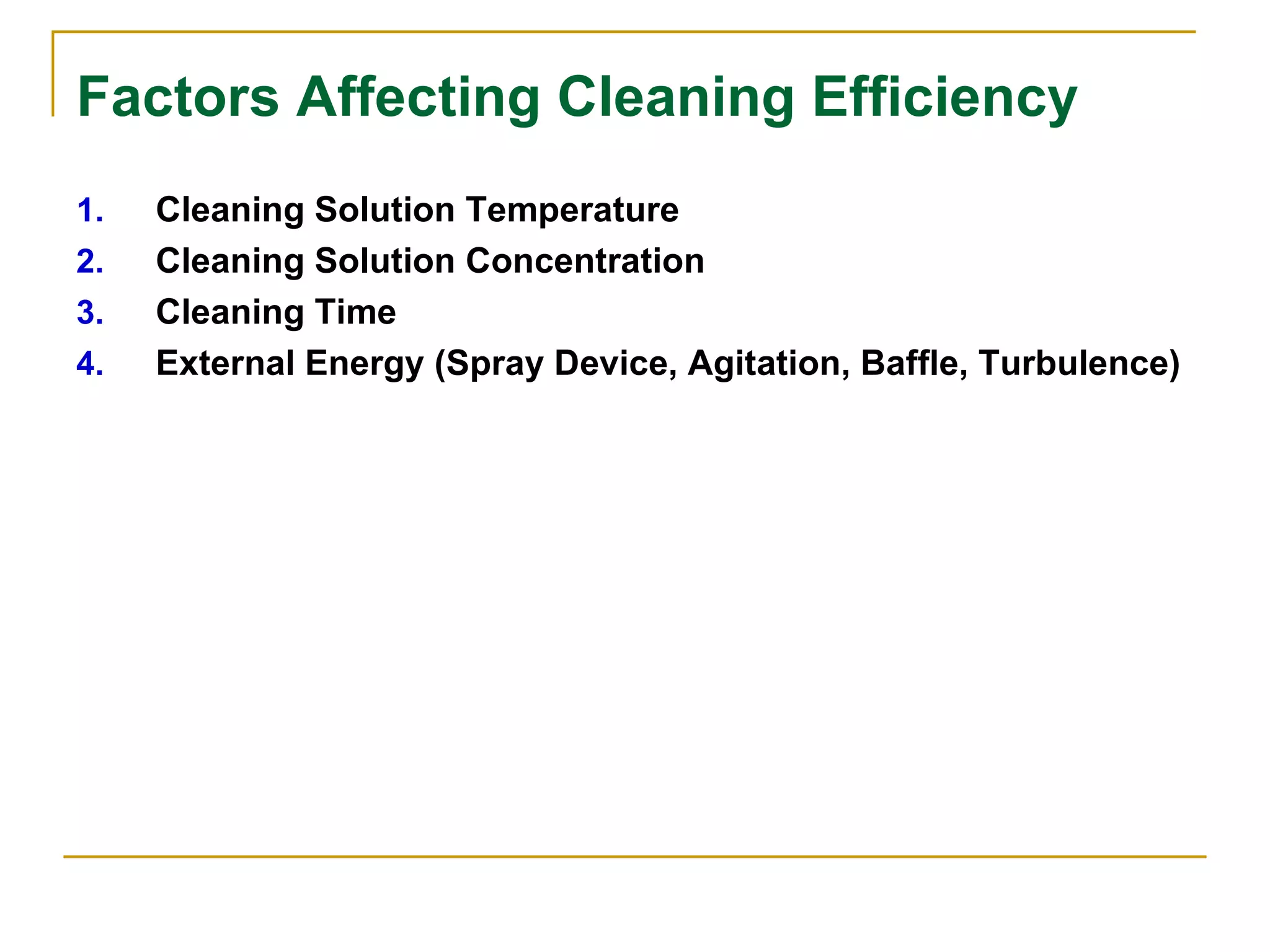 Factors Affecting Cleaning Efficiency

1. Cleaning Solution Temperature
2. Cleaning Solution Concentration
3. Cleaning Time
4. External Energy (Spray Device, Agitation, Baffle, Turbulence)